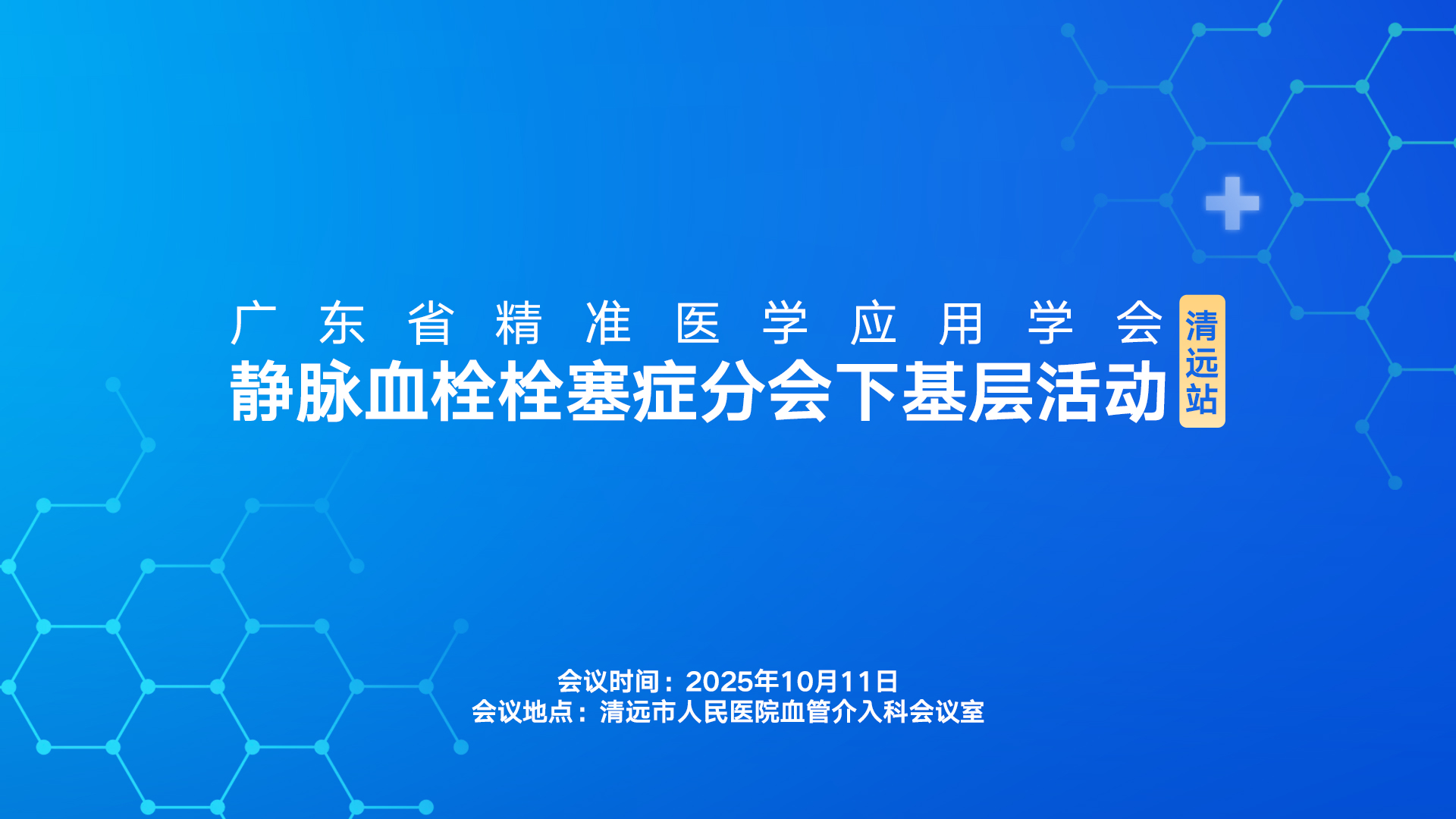 广东省精准医学应用学会
静脉血栓栓塞症分会下基层活动
清远站

会议时间：2025年10月11日
会议地点：清远市人民医院血管介入科会议室